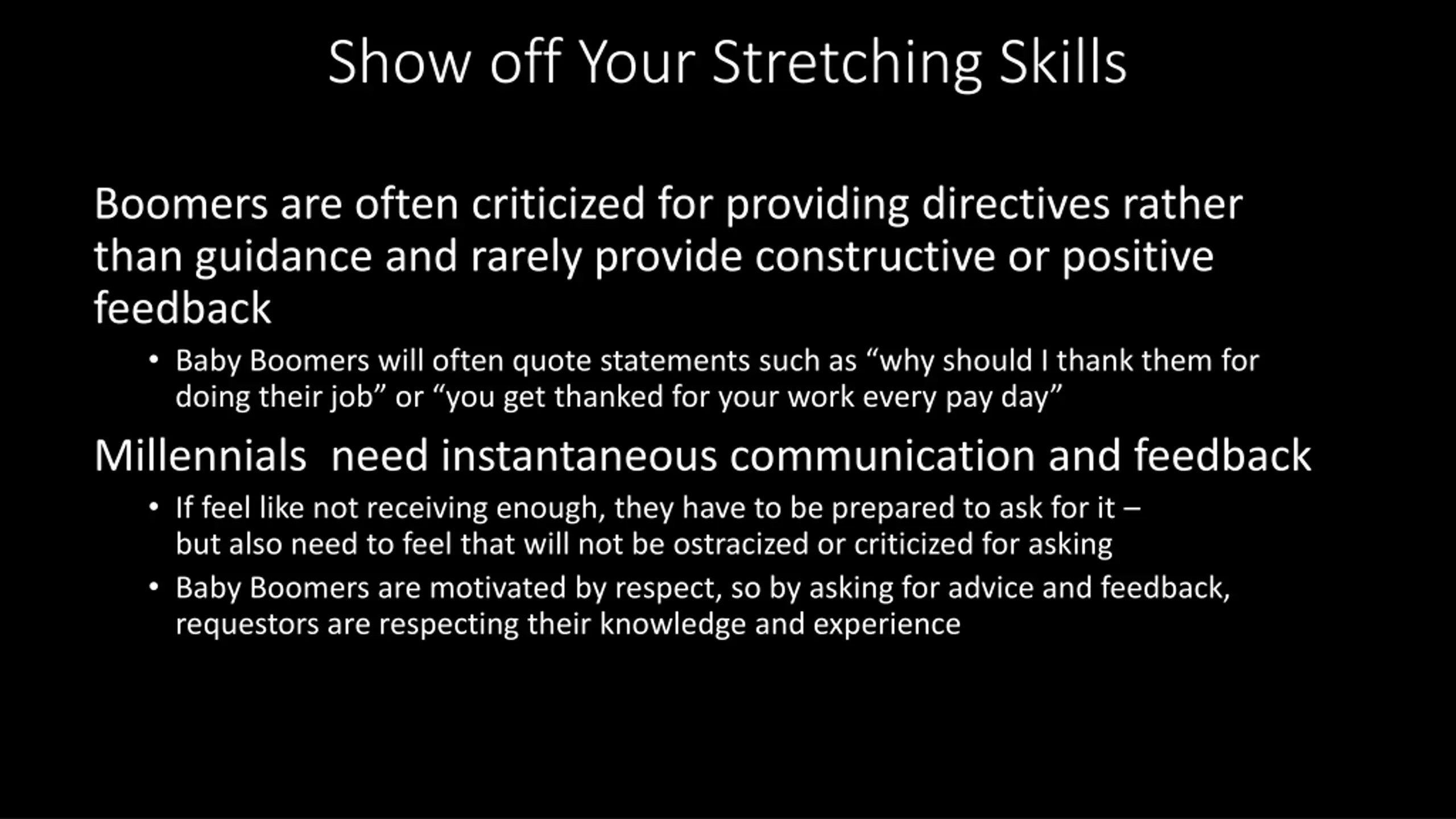 Show off Your Stretching Skills

Boomers are often criticized for providing directives rather than guidance and rarely provide constructive or positive feedback

• Baby Boomers will often quote statements such as “why should I thank them for doing their job” or “you get thanked for your work every pay day”

Millennials  need instantaneous communication and feedback

• If feel like not receiving enough, they have to be prepared to ask for it – but also need to feel that will not be ostracized or criticized for asking

• Baby Boomers are motivated by respect, so by asking for advice and feedback, requestors are respecting their knowledge and experience